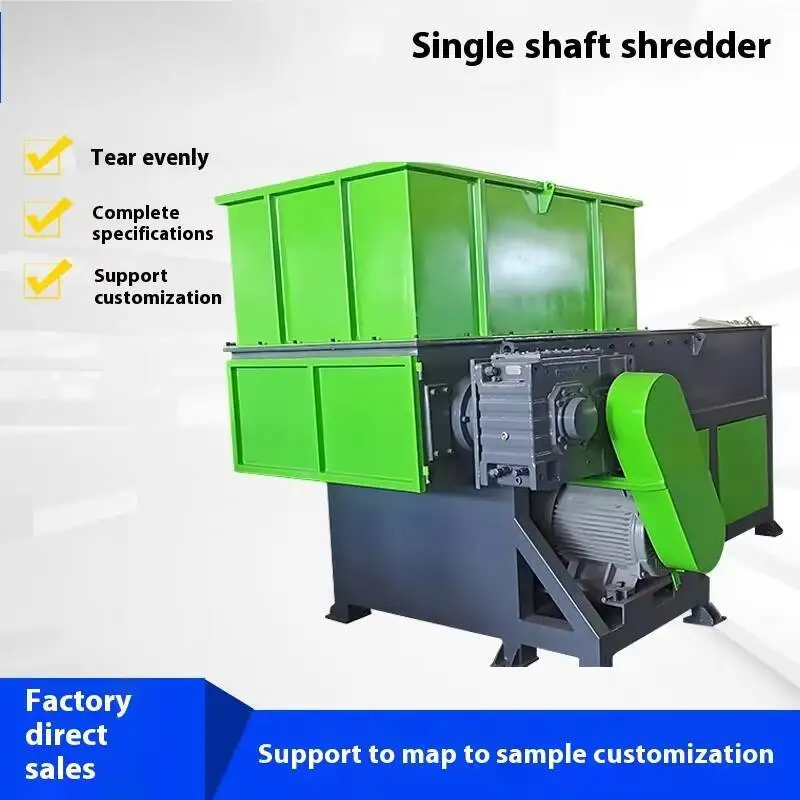 Single shaft shredder

Tear evenly

Complete specifications

Support customization

Factory direct sales

Support to map to sample customization